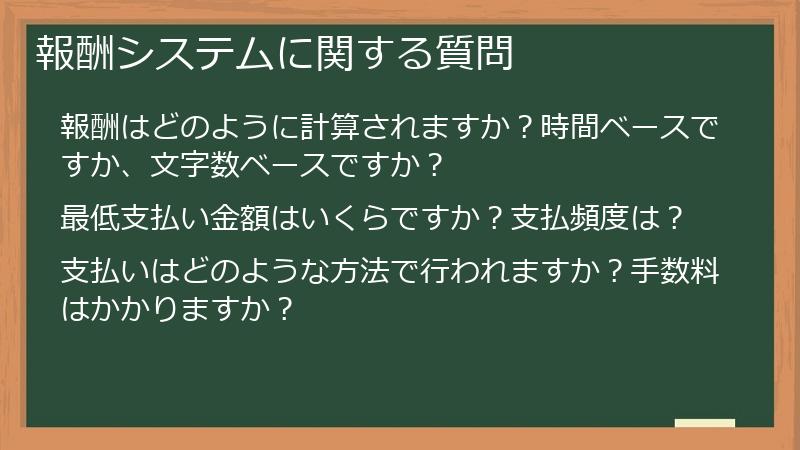 報酬システムに関する質問

報酬はどのように計算されますか？時間ベースですか、文字数ベースですか？

最低支払い金額はいくらですか？支払頻度は？

支払いはどのような方法で行われますか？手数料はかかりますか？